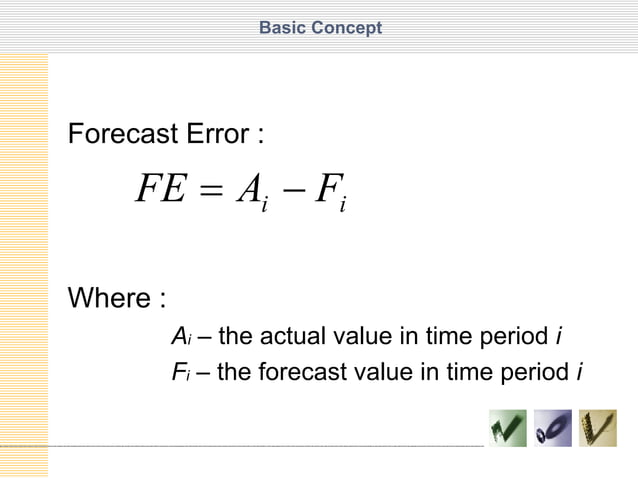 Basic Concept

Forecast Error :

$FE = A_i - F_i$

Where :

$A_i$ – the actual value in time period $i$

$F_i$ – the forecast value in time period $i$